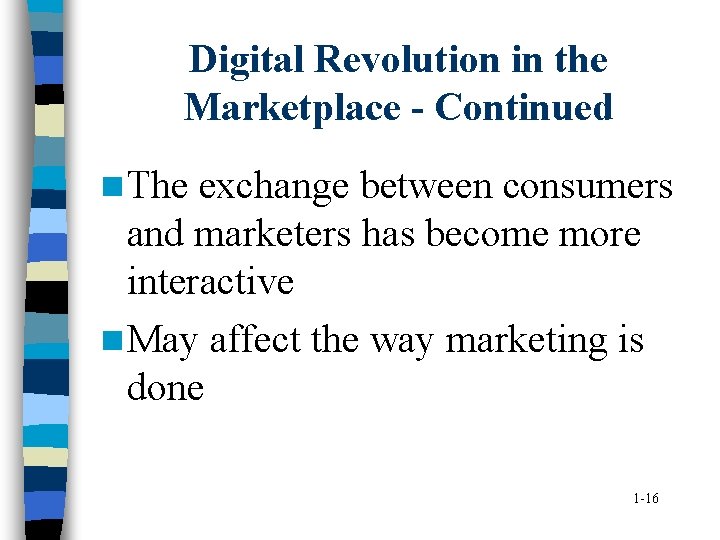 Digital Revolution in the Marketplace - Continued

The exchange between consumers and marketers has become more interactive

May affect the way marketing is done

1-16